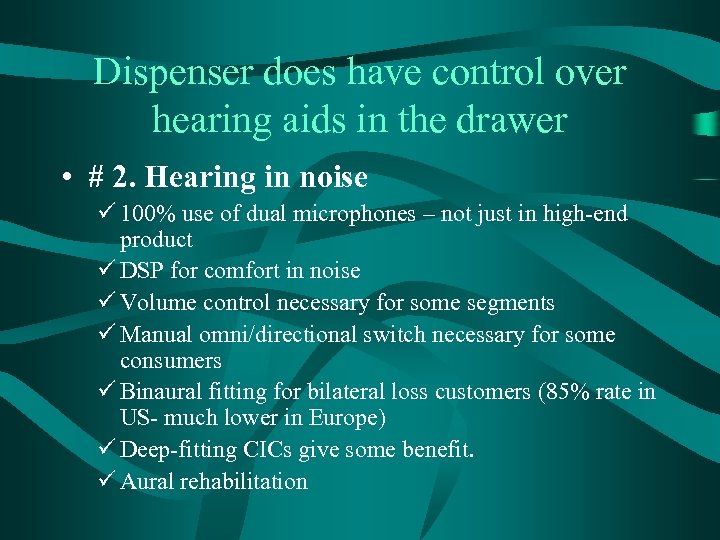 Dispenser does have control over hearing aids in the drawer

• # 2. Hearing in noise

✓ 100% use of dual microphones – not just in high-end product

✓ DSP for comfort in noise

✓ Volume control necessary for some segments

✓ Manual omni/directional switch necessary for some consumers

✓ Binaural fitting for bilateral loss customers (85% rate in US- much lower in Europe)

✓ Deep-fitting CICs give some benefit.

✓ Aural rehabilitation